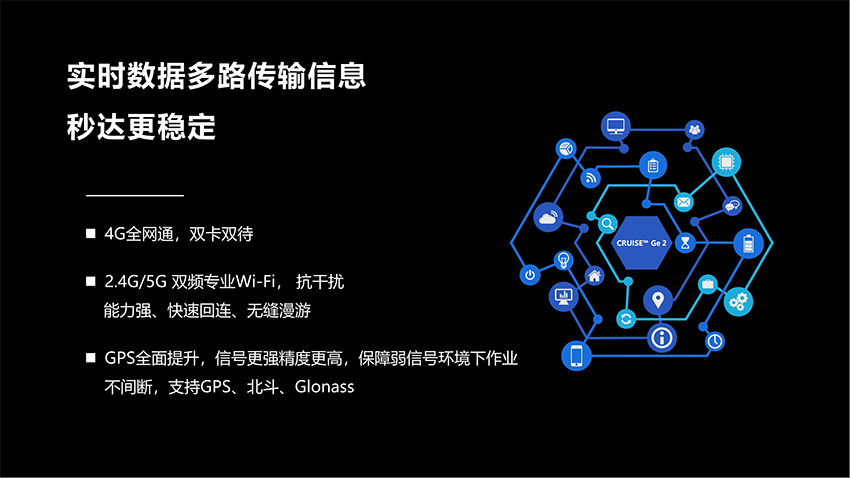 实时数据多路传输信息
秒达更稳定

■ 4G全网通，双卡双待

■ 2.4G/5G 双频专业Wi-Fi， 抗干扰能力强、快速回连、无缝漫游

■ GPS全面提升，信号更强精度更高，保障弱信号环境下作业不间断，支持GPS、北斗、Glonass

CRUISE™ Ge 2